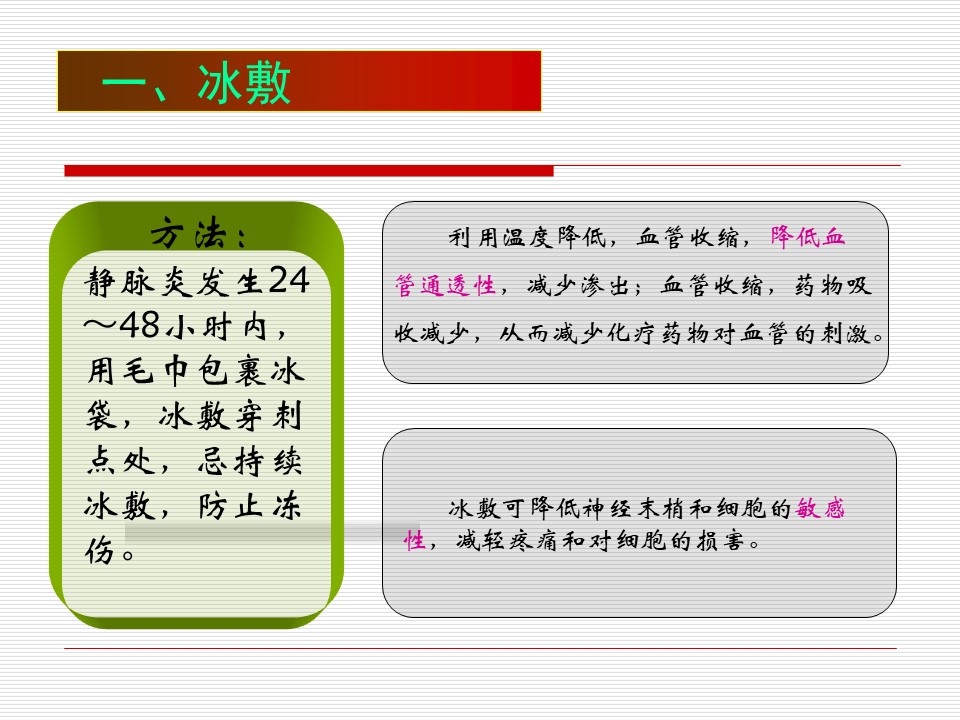 一、冰敷

方法：

静脉炎发生24～48小时内，用毛巾包裹冰袋，冰敷穿刺点处，忌持续冰敷，防止冻伤。

利用温度降低，血管收缩，降低血管通透性，减少渗出；血管收缩，药物吸收减少，从而减少化疗药物对血管的刺激。

冰敷可降低神经末梢和细胞的敏感性，减轻疼痛和对细胞的损害。